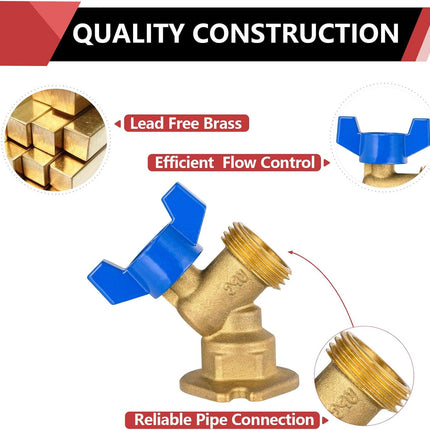 QUALITY CONSTRUCTION

Lead Free Brass

Efficient Flow Control

Reliable Pipe Connection